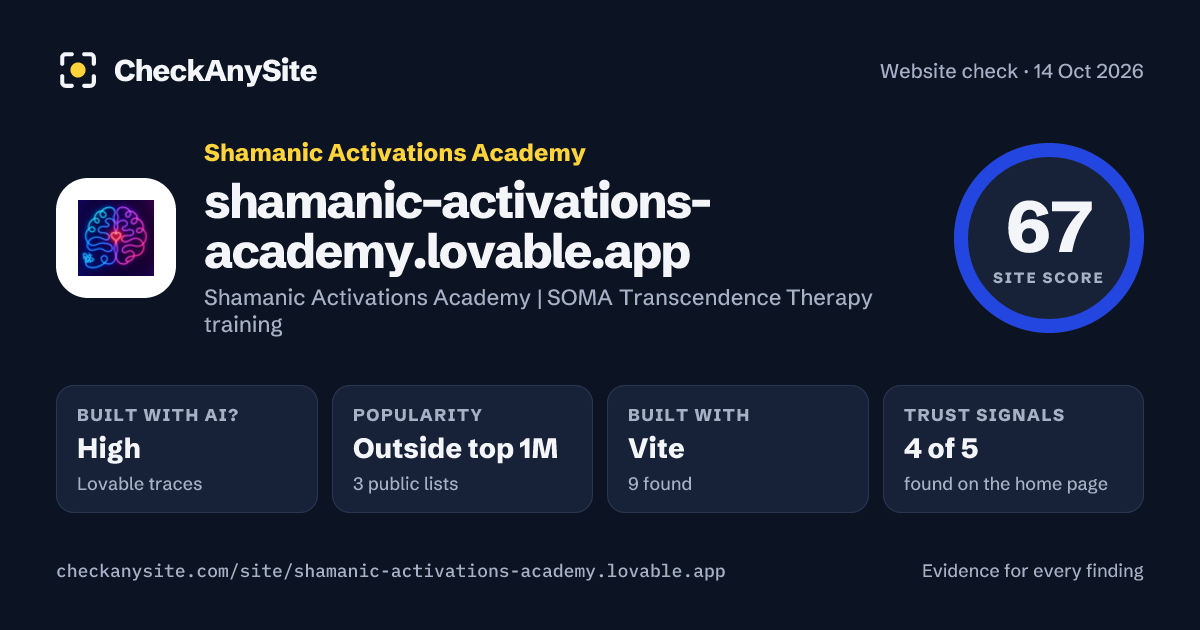 CheckAnySite

Website check · 14 Oct 2026

Shamanic Activations Academy

shamanic-activations-academy.lovable.app

Shamanic Activations Academy | SOMA Transcendence Therapy training

67
SITE SCORE

BUILT WITH AI?
High
Lovable traces

POPULARITY
Outside top 1M
3 public lists

BUILT WITH
Vite
9 found

TRUST SIGNALS
4 of 5
found on the home page

checkanysite.com/site/shamanic-activations-academy.lovable.app

Evidence for every finding